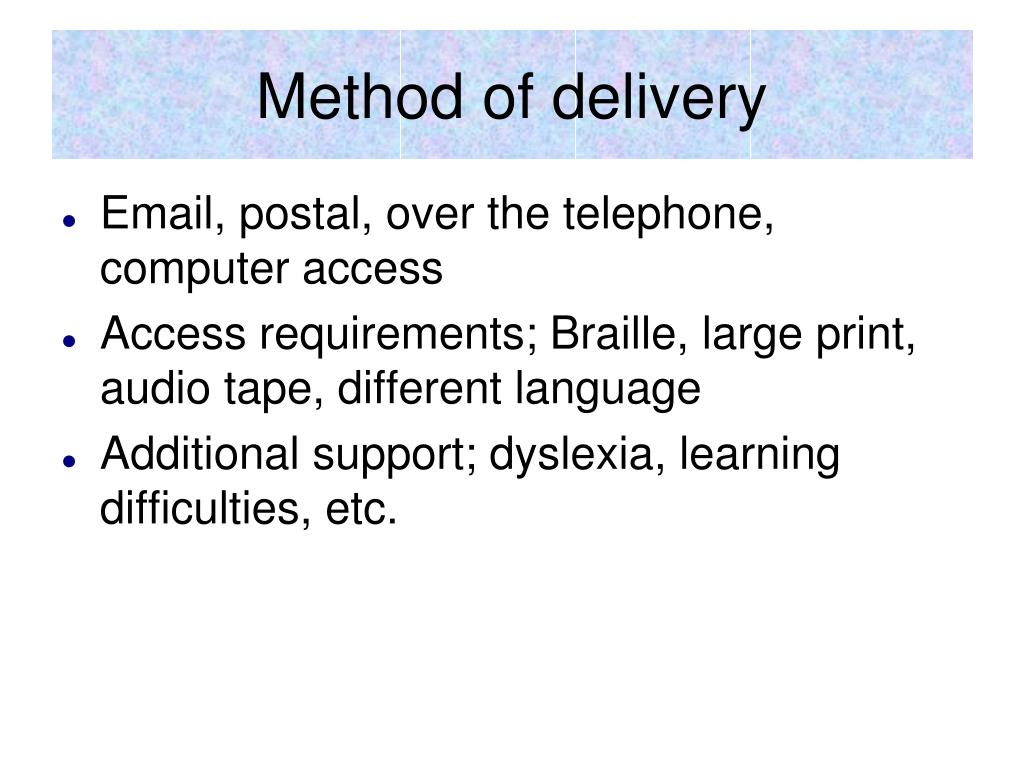 Method of delivery

- Email, postal, over the telephone, computer access
- Access requirements; Braille, large print, audio tape, different language
- Additional support; dyslexia, learning difficulties, etc.